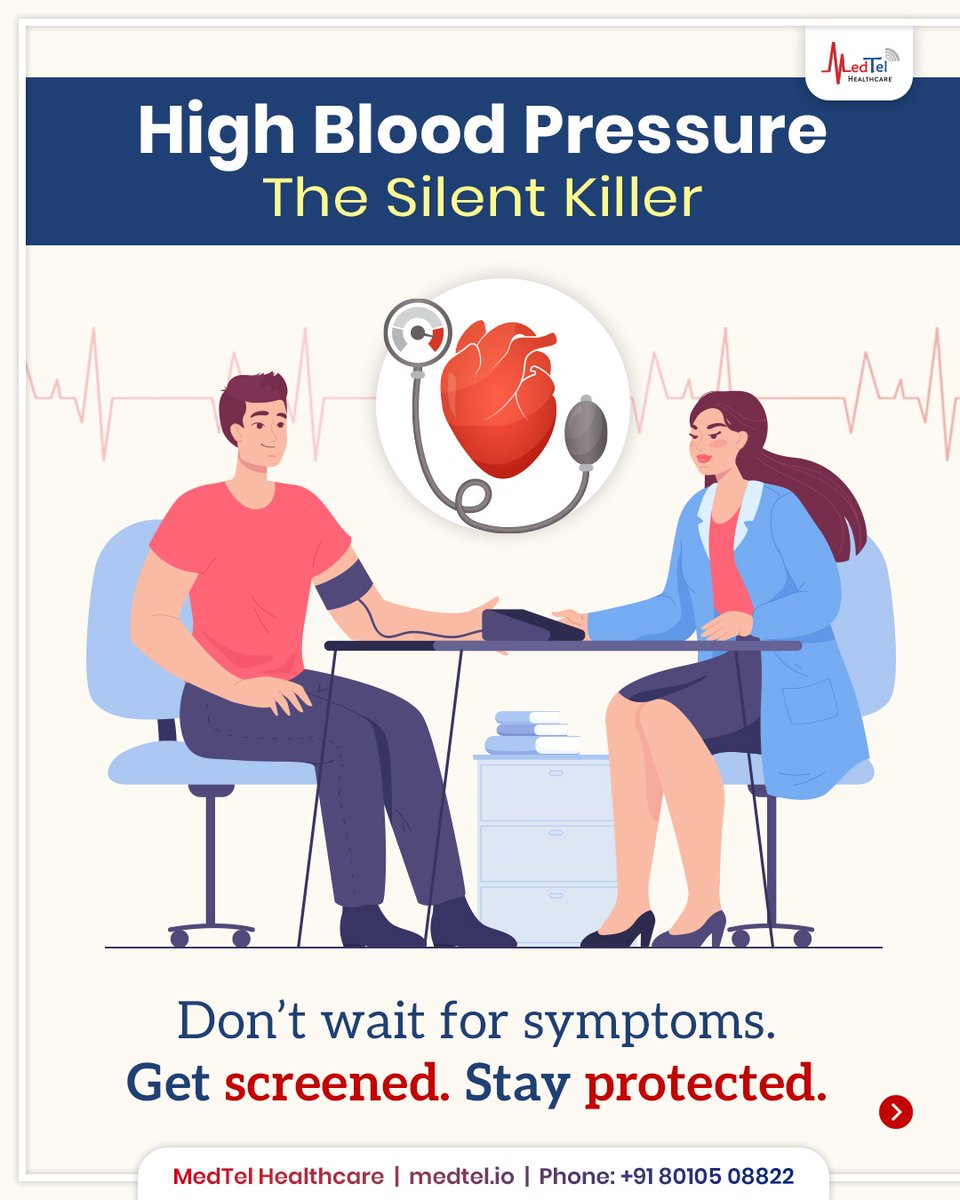 MedTel HEALTHCARE

High Blood Pressure
The Silent Killer

Don't wait for symptoms.
Get screened. Stay protected.

MedTel Healthcare | medtel.io | Phone: +91 80105 08822